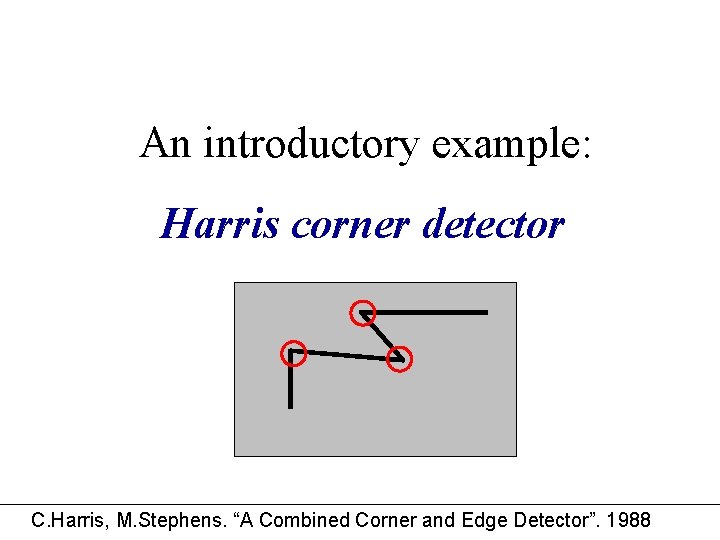 An introductory example:

Harris corner detector

C.Harris, M.Stephens. “A Combined Corner and Edge Detector”. 1988